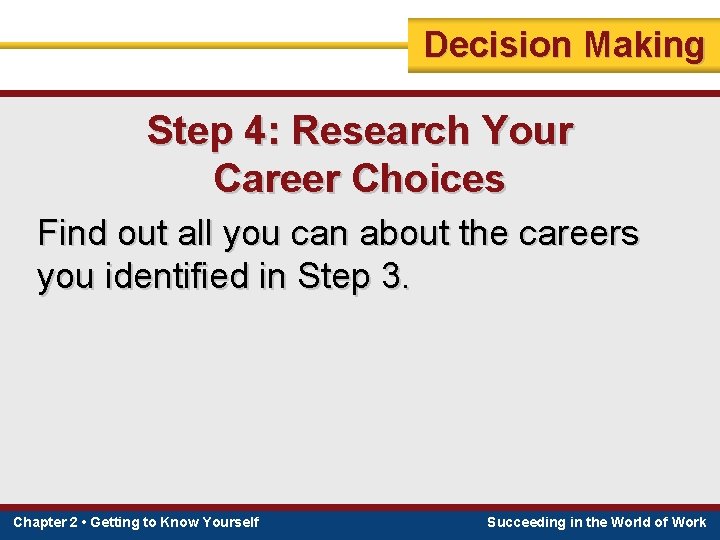 Decision Making

Step 4: Research Your Career Choices

Find out all you can about the careers you identified in Step 3.

Chapter 2 • Getting to Know Yourself

Succeeding in the World of Work